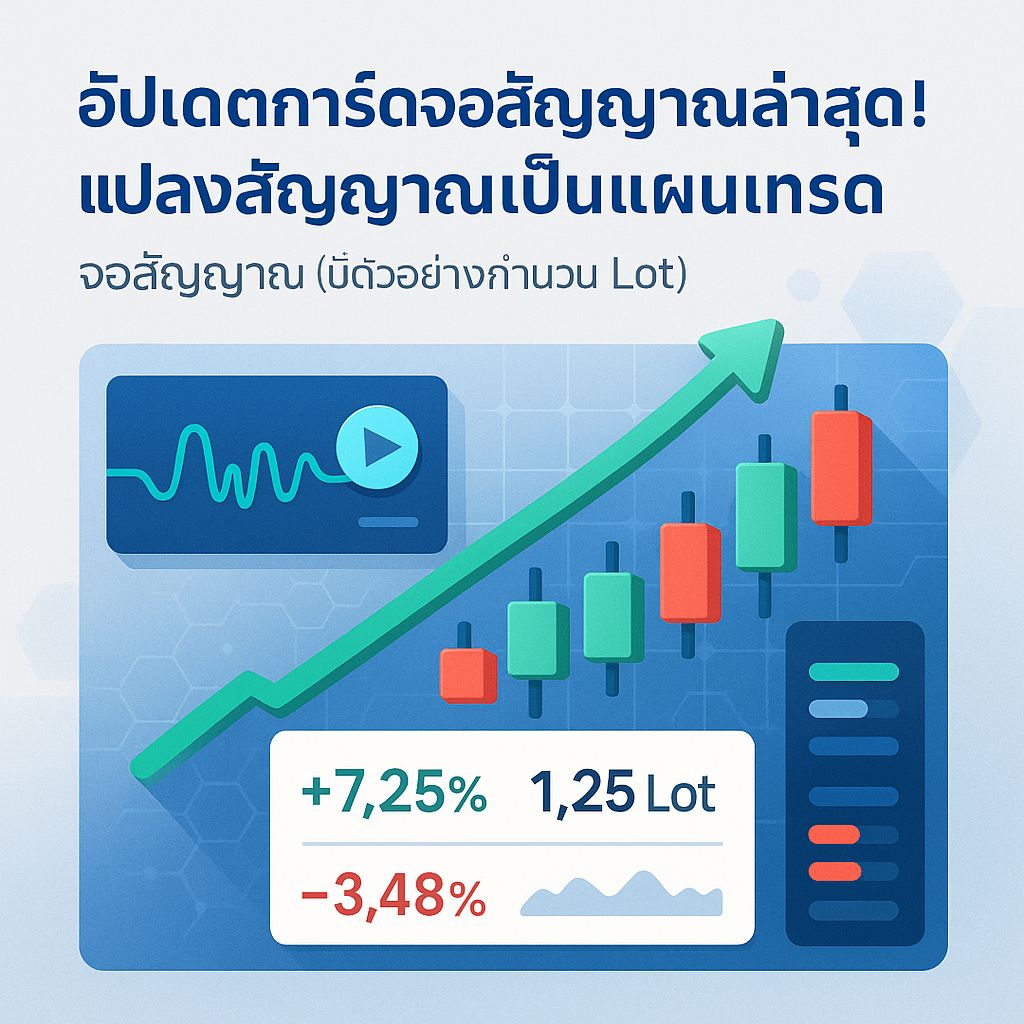 อัปเดตการ์ดจอสัญญาณล่าสุด!
แปลงสัญญาณเป็นแผนเทรด

จอสัญญาณ (บี้ตัวอย่างกำนวน Lot)

+7,25% 1,25 Lot

−3,48%